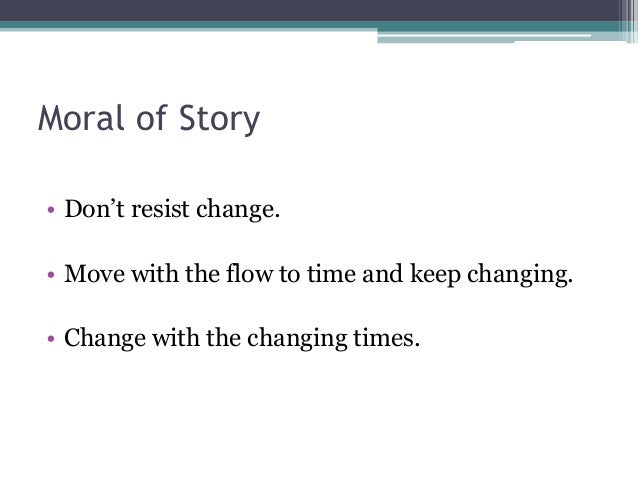 Moral of Story

• Don’t resist change.

• Move with the flow to time and keep changing.

• Change with the changing times.